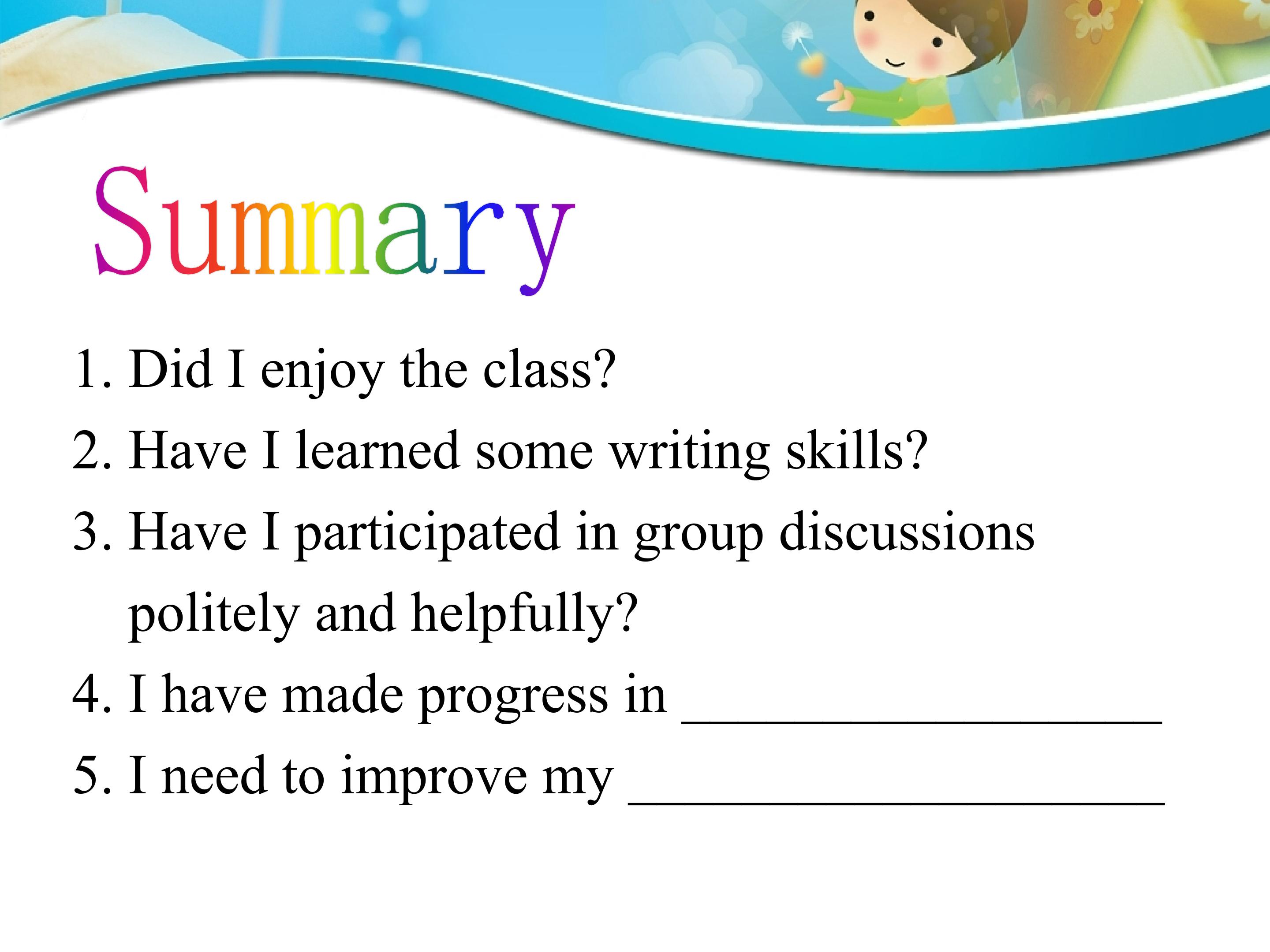 Summary

1. Did I enjoy the class?
2. Have I learned some writing skills?
3. Have I participated in group discussions politely and helpfully?
4. I have made progress in ____
5. I need to improve my ____